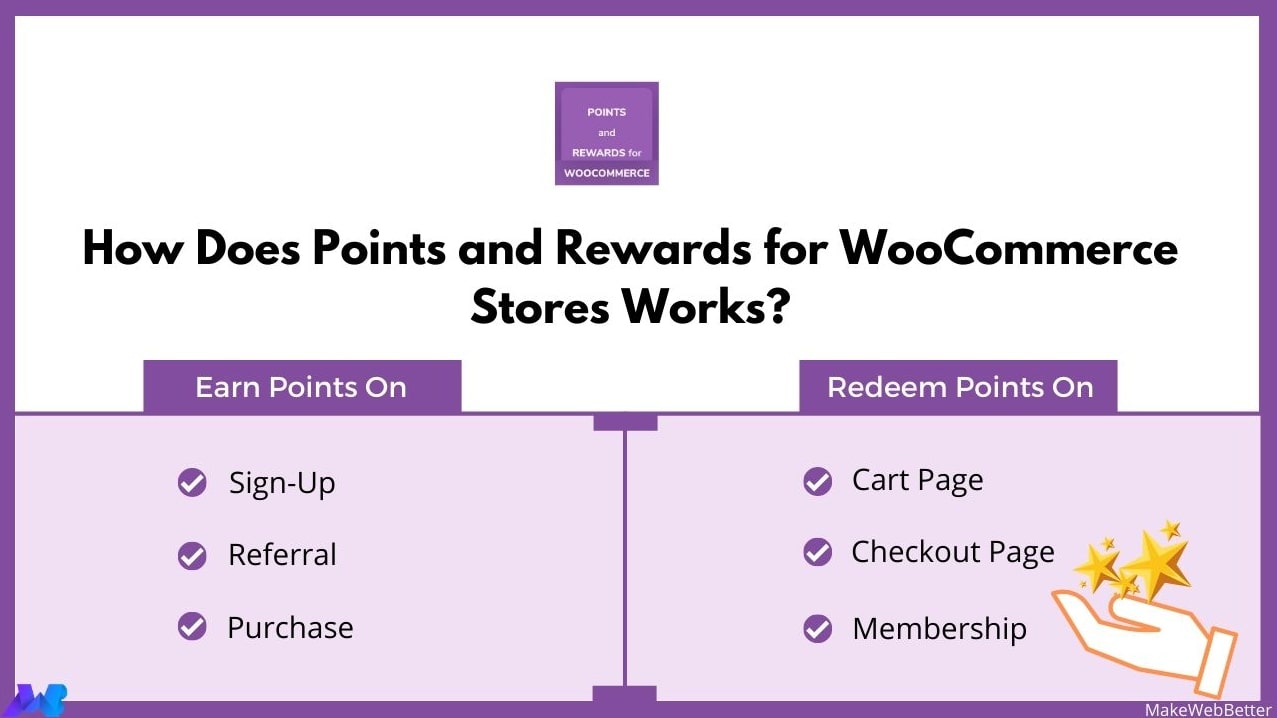 POINTS
and
REWARDS for
WOOCOMMERCE

How Does Points and Rewards for WooCommerce Stores Works?

Earn Points On

Sign-Up

Referral

Purchase

Redeem Points On

Cart Page

Checkout Page

Membership

MakeWebBetter